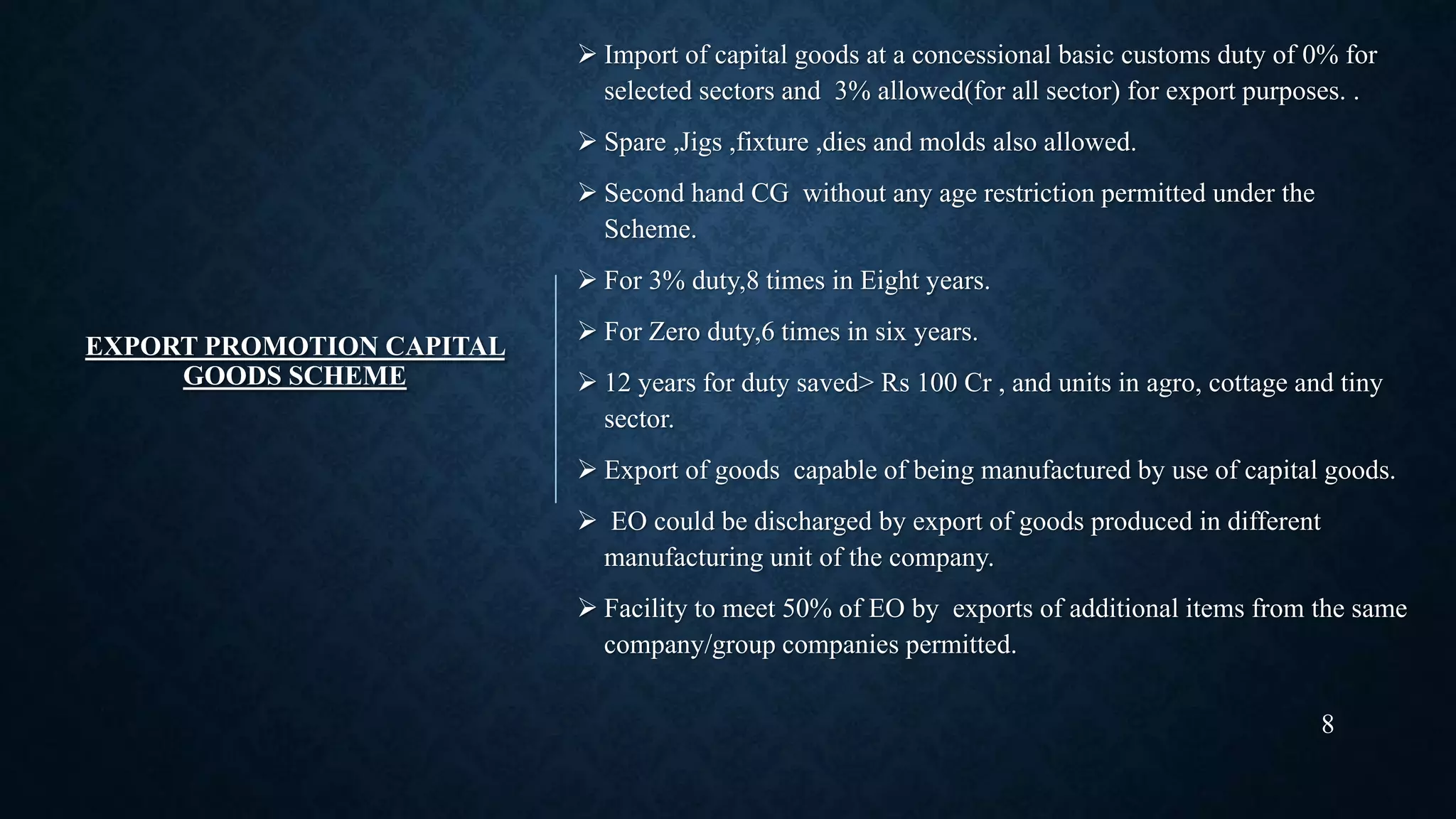 EXPORT PROMOTION CAPITAL GOODS SCHEME

➢ Import of capital goods at a concessional basic customs duty of 0% for selected sectors and 3% allowed(for all sector) for export purposes. .

➢ Spare ,Jigs ,fixture ,dies and molds also allowed.

➢ Second hand CG without any age restriction permitted under the Scheme.

➢ For 3% duty,8 times in Eight years.

➢ For Zero duty,6 times in six years.

➢ 12 years for duty saved> Rs 100 Cr , and units in agro, cottage and tiny sector.

➢ Export of goods capable of being manufactured by use of capital goods.

➢ EO could be discharged by export of goods produced in different manufacturing unit of the company.

➢ Facility to meet 50% of EO by exports of additional items from the same company/group companies permitted.

8